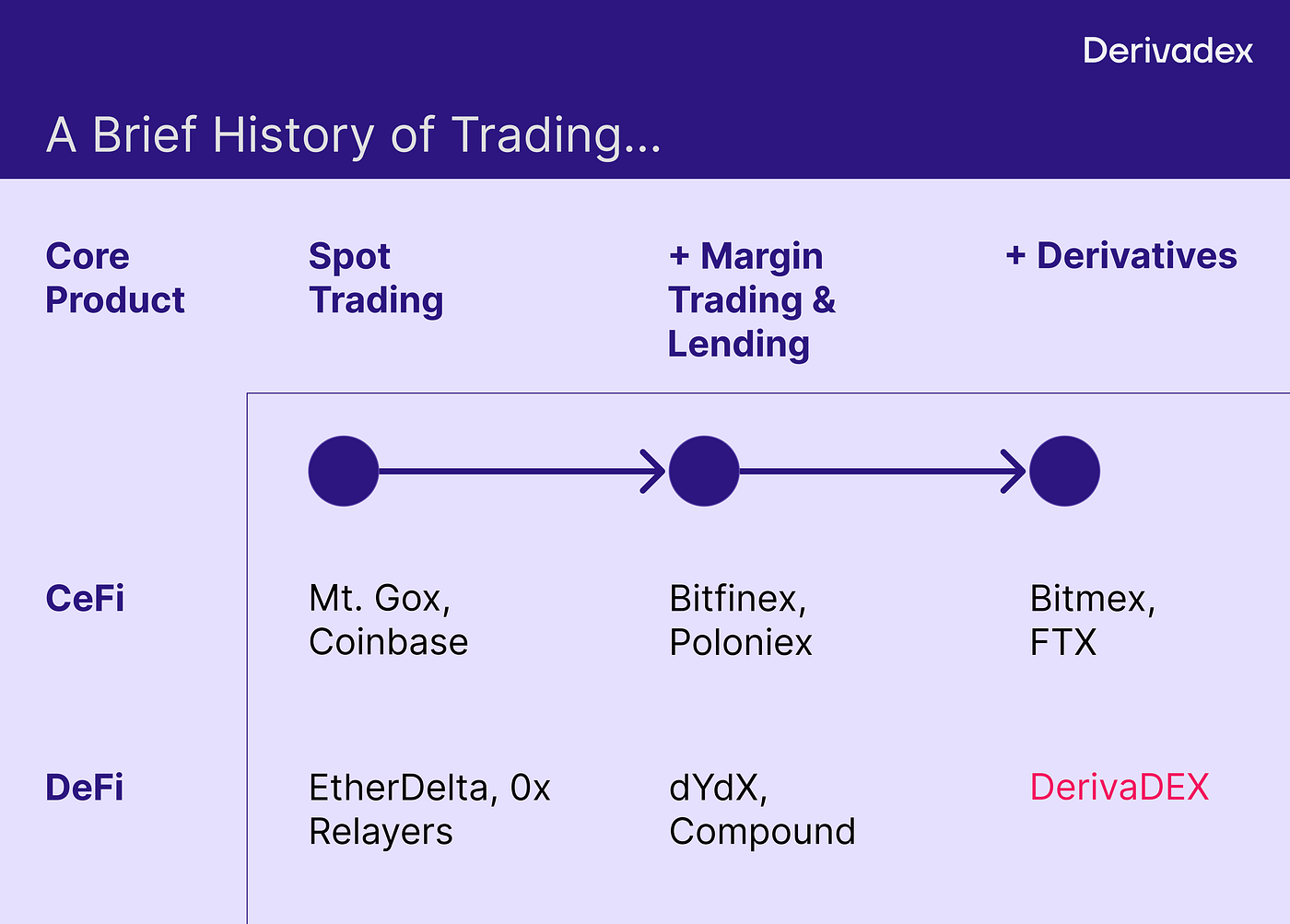 Derivadex

A Brief History of Trading...

| Core Product | Spot Trading | + Margin Trading & Lending | + Derivatives |
|---|---|---|---|
| CeFi | Mt. Gox, Coinbase | Bitfinex, Poloniex | Bitmex, FTX |
| DeFi | EtherDelta, 0x Relayers | dYdX, Compound | DerivaDEX |